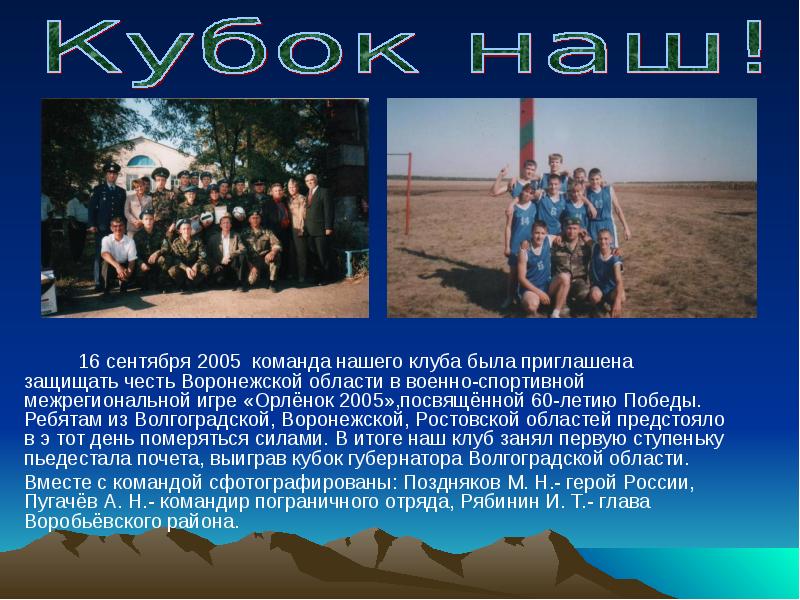 Кубок наш!

16 сентября 2005 команда нашего клуба была приглашена защищать честь Воронежской области в военно-спортивной межрегиональной игре «Орлёнок 2005»,посвящённой 60-летию Победы. Ребятам из Волгоградской, Воронежской, Ростовской областей предстояло в э тот день померяться силами. В итоге наш клуб занял первую ступеньку пьедестала почета, выиграв кубок губернатора Волгоградской области.

Вместе с командой сфотографированы: Поздняков М. Н.- герой России, Пугачёв А. Н.- командир пограничного отряда, Рябинин И. Т.- глава Воробьёвского района.